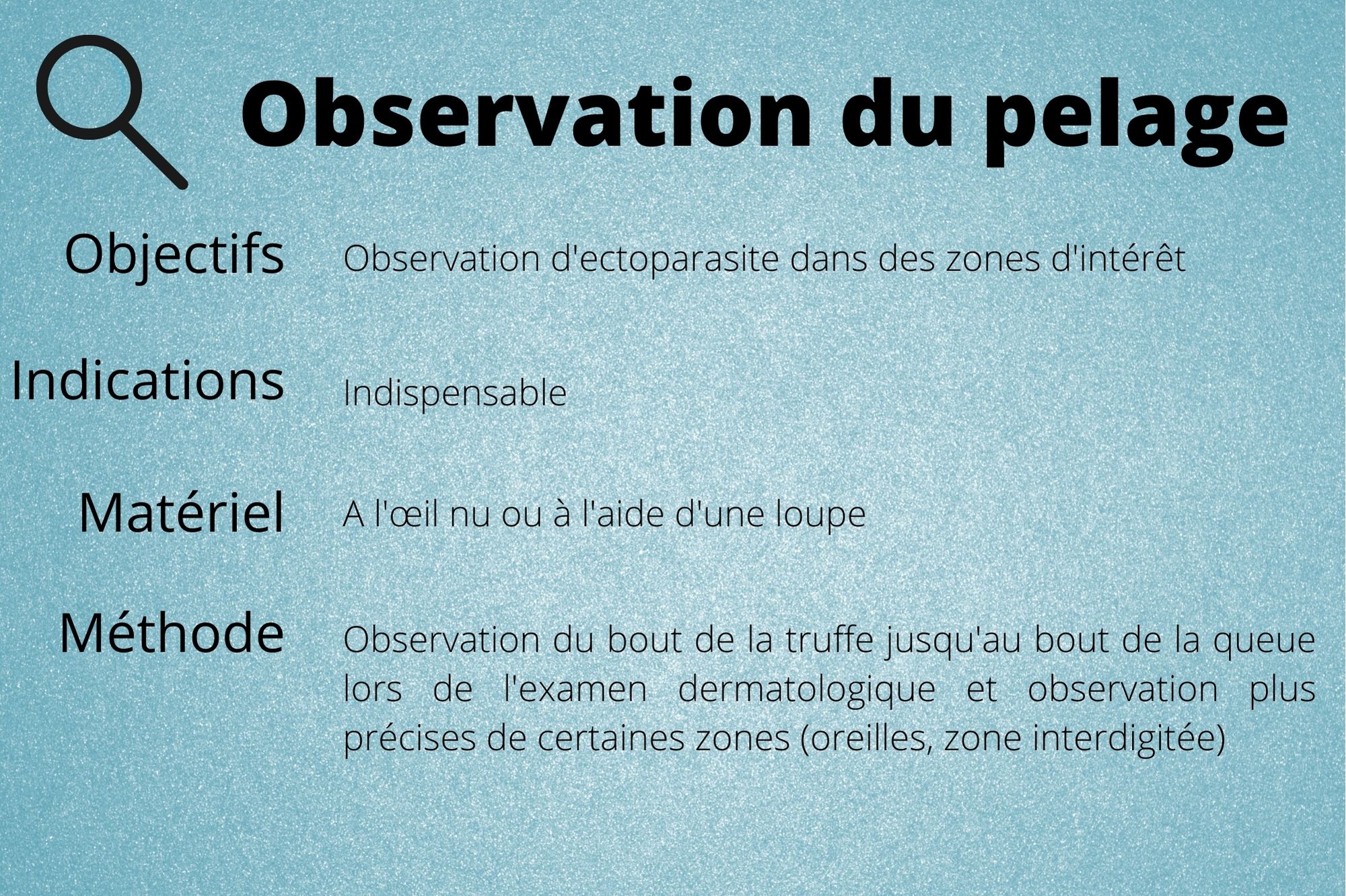 Observation du pelage

Objectifs

Observation d'ectoparasite dans des zones d'intérêt

Indications

Indispensable

Matériel

A l'œil nu ou à l'aide d'une loupe

Méthode

Observation du bout de la truffe jusqu'au bout de la queue lors de l'examen dermatologique et observation plus précises de certaines zones (oreilles, zone interdigitée)